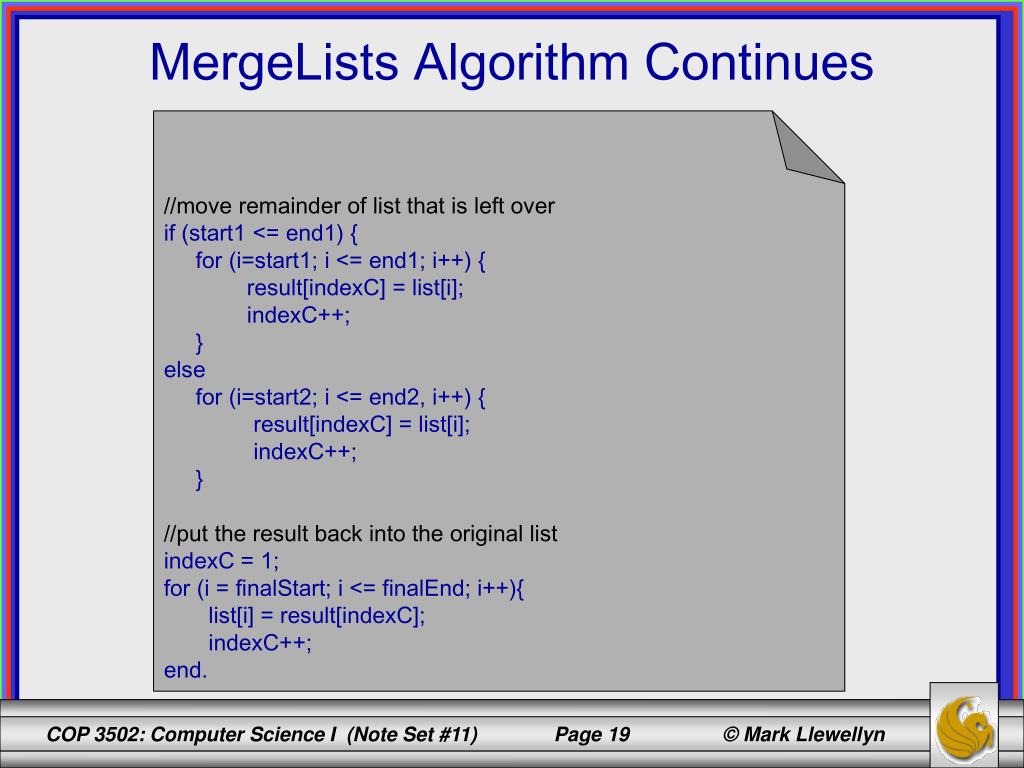 MergeLists Algorithm Continues

//move remainder of list that is left over
if (start1 <= end1) {
for (i=start1; i <= end1; i++) {
result[indexC] = list[i];
indexC++;
}
else
for (i=start2; i <= end2, i++) {
result[indexC] = list[i];
indexC++;
}

//put the result back into the original list
indexC = 1;
for (i = finalStart; i <= finalEnd; i++){
list[i] = result[indexC];
indexC++;
end.

COP 3502: Computer Science I (Note Set #11)
Page 19
© Mark Llewellyn